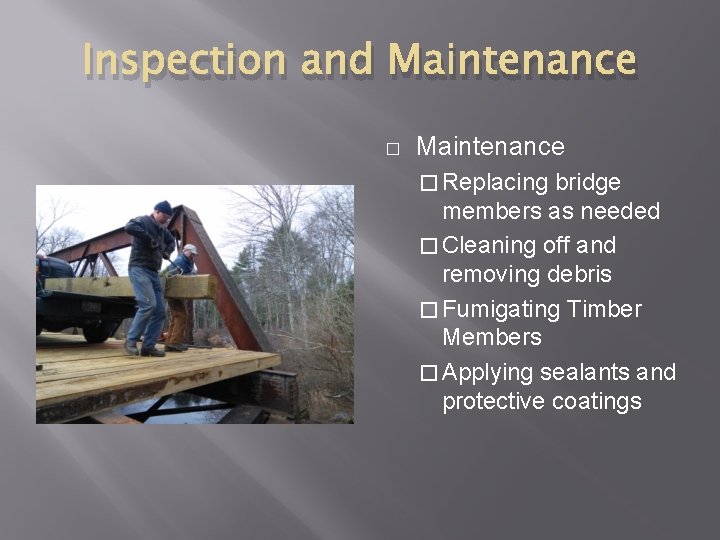 Inspection and Maintenance

□ Maintenance

□ Replacing bridge members as needed

□ Cleaning off and removing debris

□ Fumigating Timber Members

□ Applying sealants and protective coatings